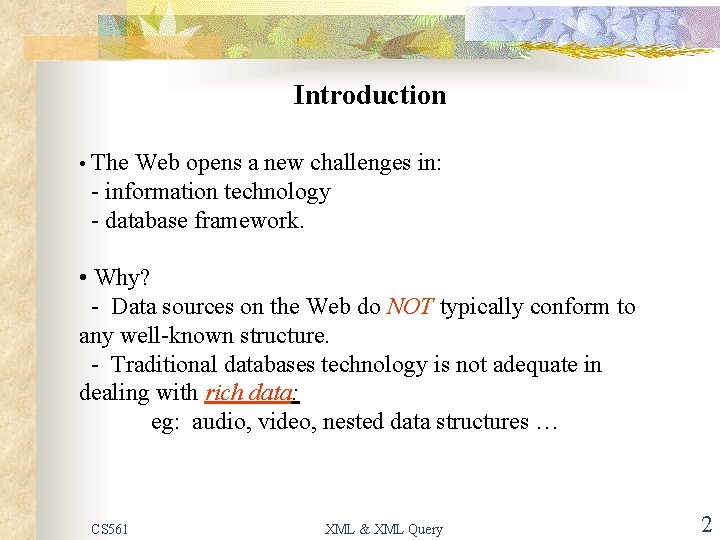 Introduction

• The Web opens a new challenges in:
- information technology
- database framework.

• Why?
- Data sources on the Web do NOT typically conform to any well-known structure.
- Traditional databases technology is not adequate in dealing with rich data:
eg: audio, video, nested data structures …

CS561

XML & XML Query

2